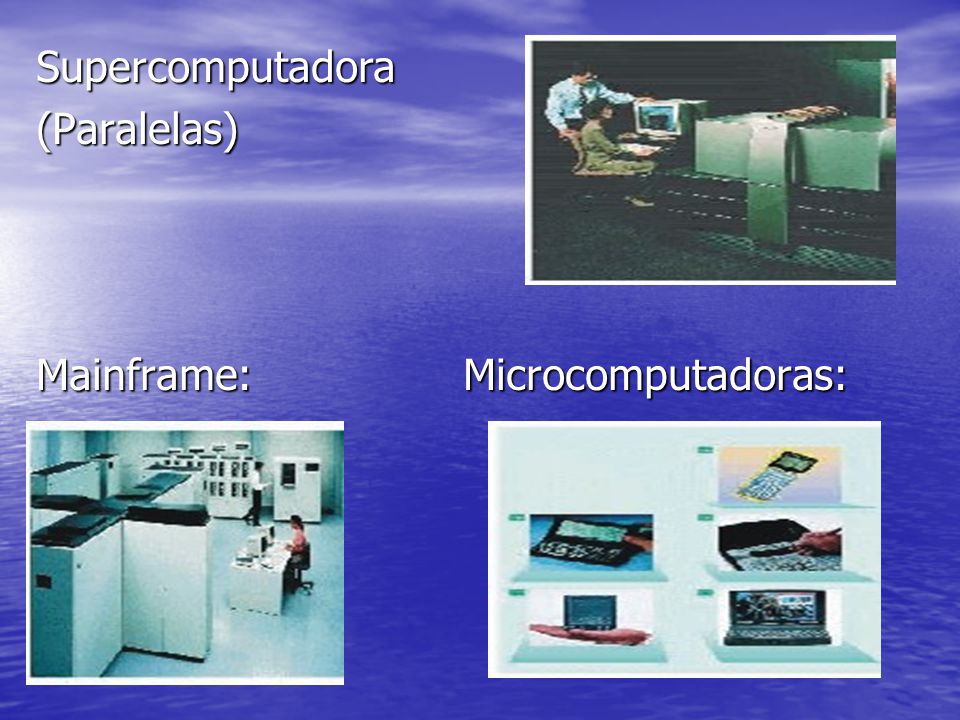 Supercomputadora
(Paralelas)

Mainframe:

Microcomputadoras: